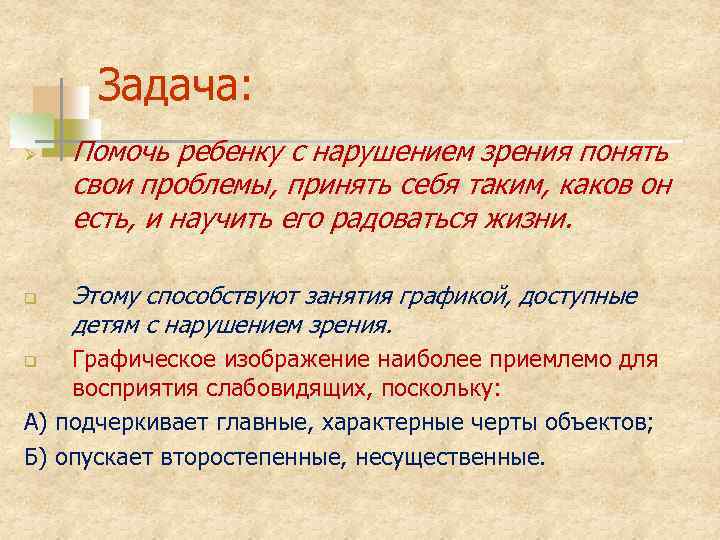 Задача:

Помочь ребенку с нарушением зрения понять свои проблемы, принять себя таким, каков он есть, и научить его радоваться жизни.

Этому способствуют занятия графикой, доступные детям с нарушением зрения.

Графическое изображение наиболее приемлемо для восприятия слабовидящих, поскольку:

А) подчеркивает главные, характерные черты объектов;

Б) опускает второстепенные, несущественные.